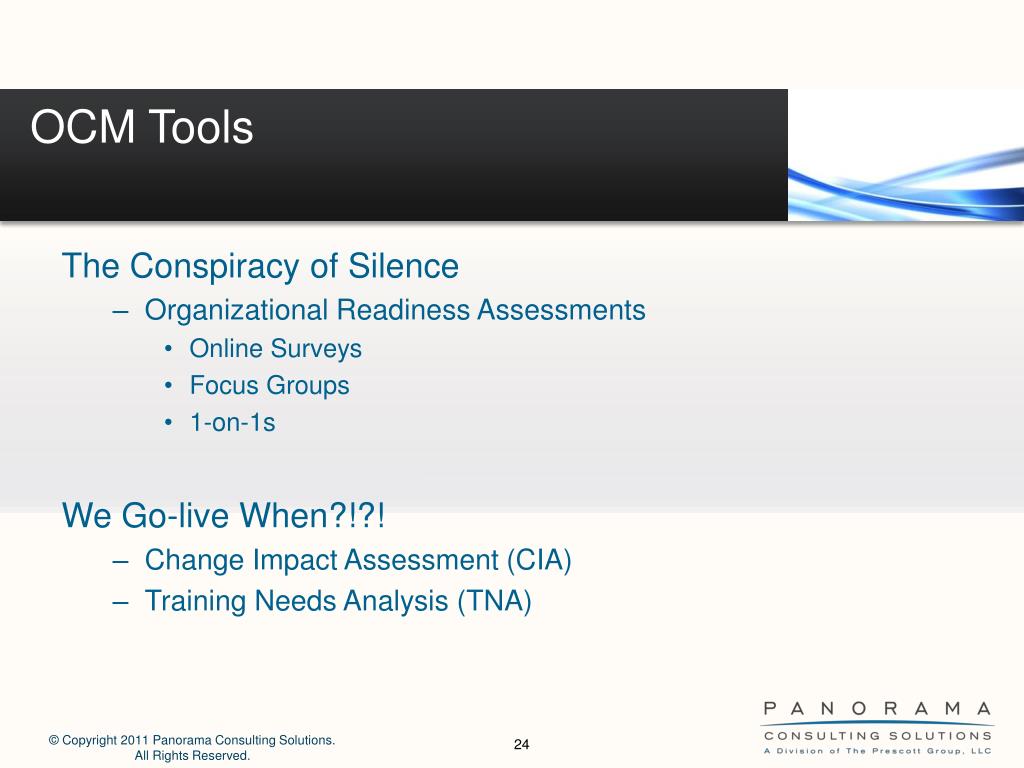 OCM Tools

The Conspiracy of Silence
– Organizational Readiness Assessments
• Online Surveys
• Focus Groups
• 1-on-1s

We Go-live When?!?!
– Change Impact Assessment (CIA)
– Training Needs Analysis (TNA)

© Copyright 2011 Panorama Consulting Solutions. All Rights Reserved.

24

PANORAMA
CONSULTING SOLUTIONS
A Division of The Prescott Group, LLC